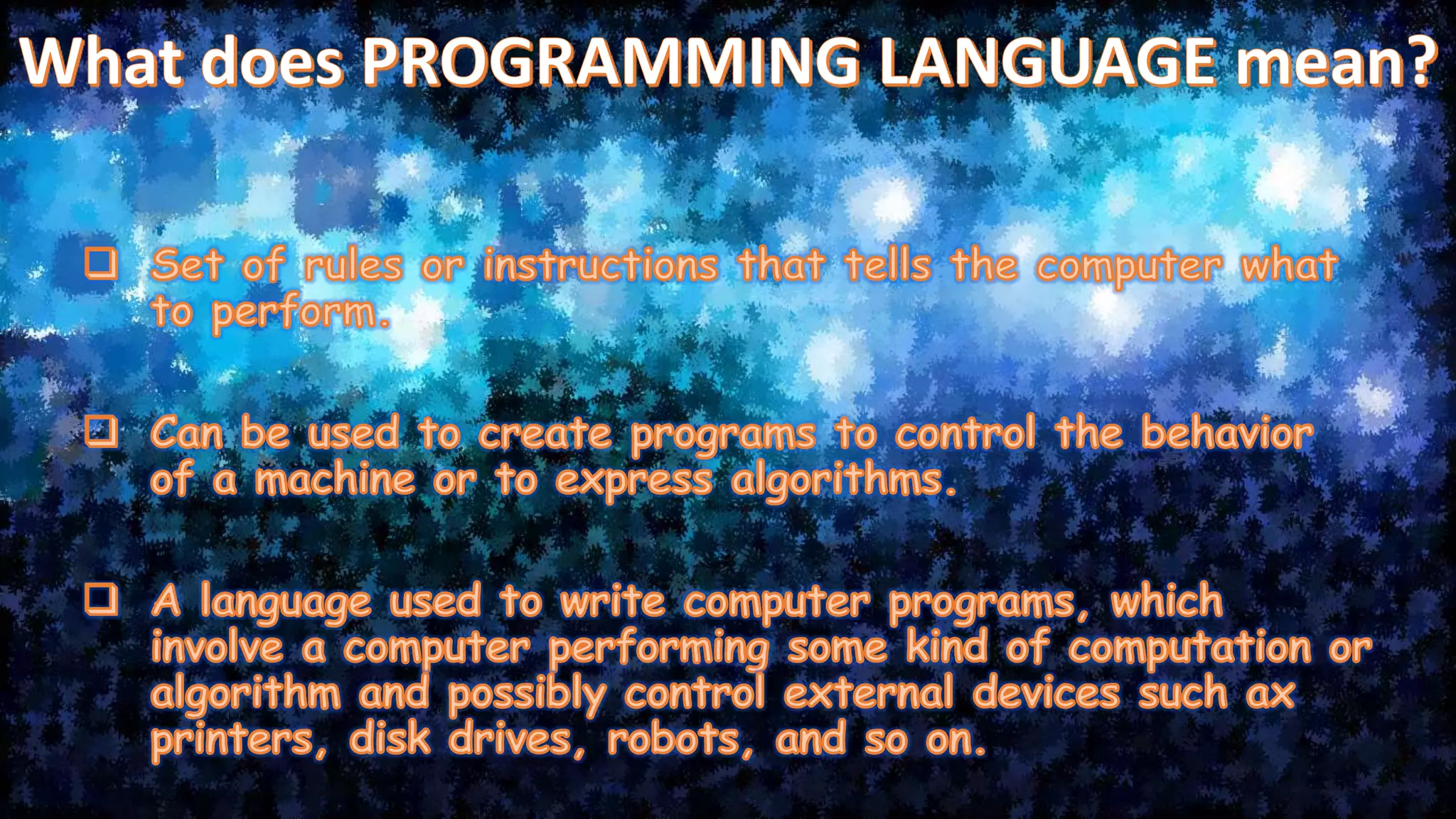 What does PROGRAMMING LANGUAGE mean?

❑ Set of rules or instructions that tells the computer what to perform.

❑ Can be used to create programs to control the behavior of a machine or to express algorithms.

❑ A language used to write computer programs, which involve a computer performing some kind of computation or algorithm and possibly control external devices such ax printers, disk drives, robots, and so on.